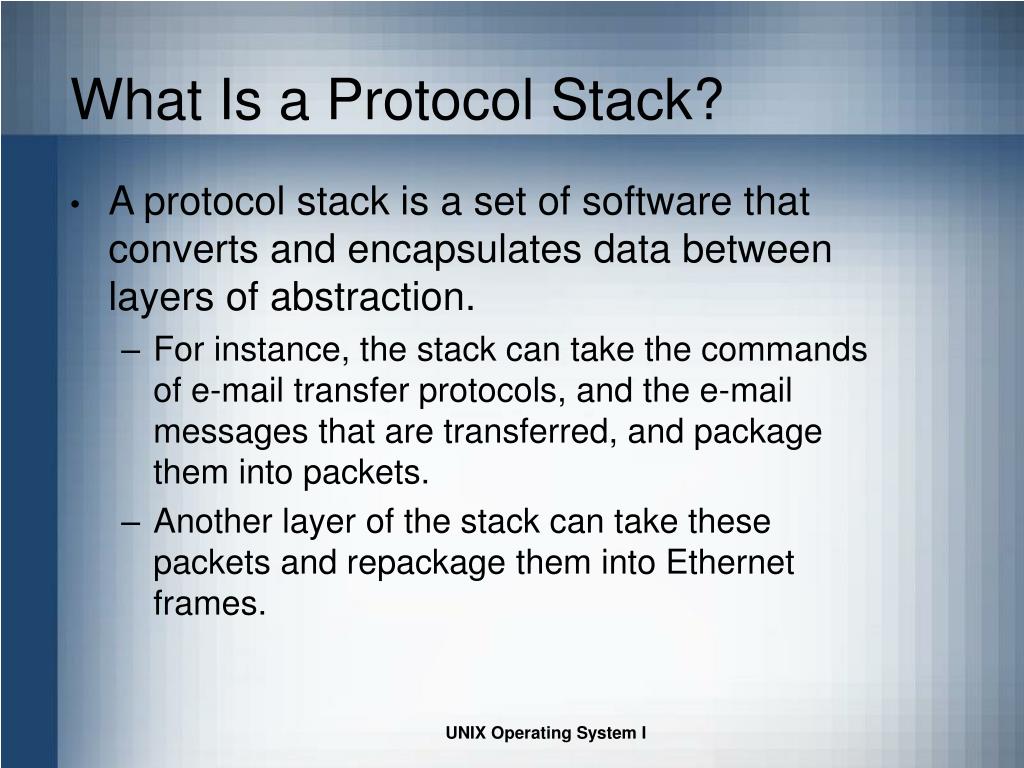 What Is a Protocol Stack?

• A protocol stack is a set of software that converts and encapsulates data between layers of abstraction.

– For instance, the stack can take the commands of e-mail transfer protocols, and the e-mail messages that are transferred, and package them into packets.

– Another layer of the stack can take these packets and repackage them into Ethernet frames.

UNIX Operating System I